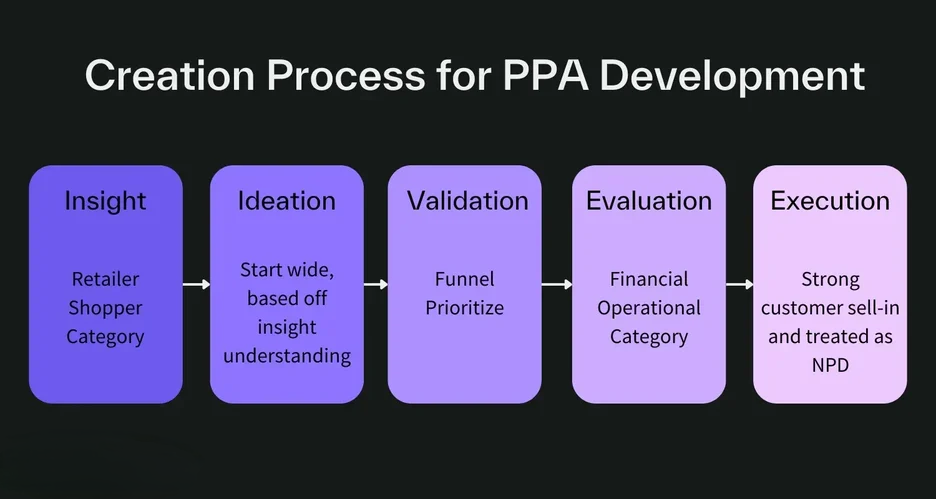 Creation Process for PPA Development

Insight

Retailer
Shopper
Category

Ideation

Start wide, based off insight understanding

Validation

Funnel
Prioritize

Evaluation

Financial
Operational
Category

Execution

Strong customer sell-in and treated as NPD